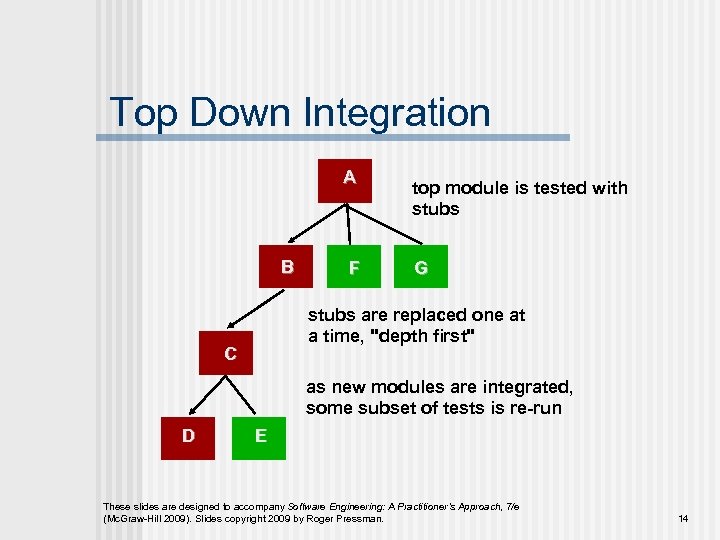 Top Down Integration

A

top module is tested with stubs

B

F

G

stubs are replaced one at a time, "depth first"

C

as new modules are integrated, some subset of tests is re-run

D

E

These slides are designed to accompany Software Engineering: A Practitioner's Approach, 7/e (McGraw-Hill 2009). Slides copyright 2009 by Roger Pressman.

14